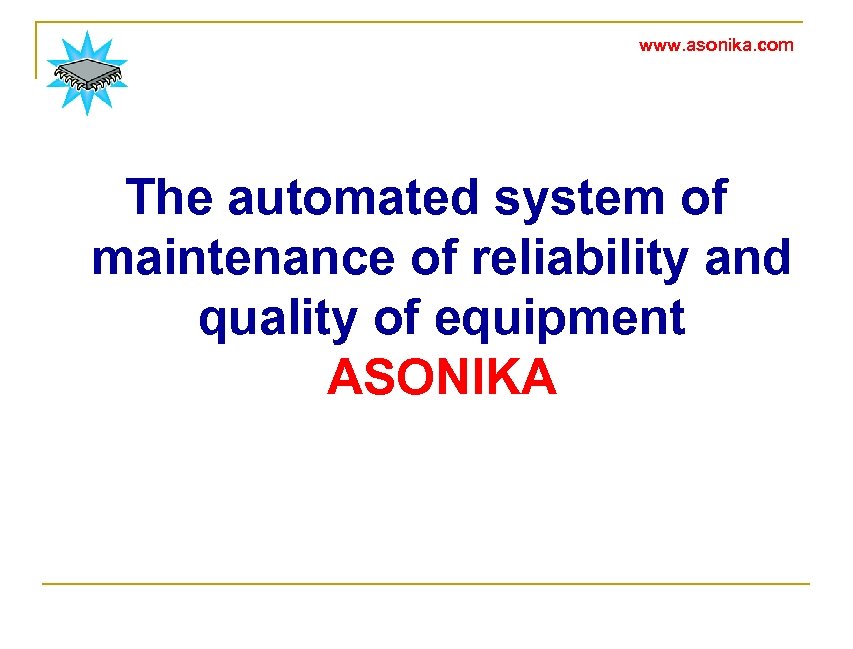 www.asonika.com

The automated system of maintenance of reliability and quality of equipment ASONIKA